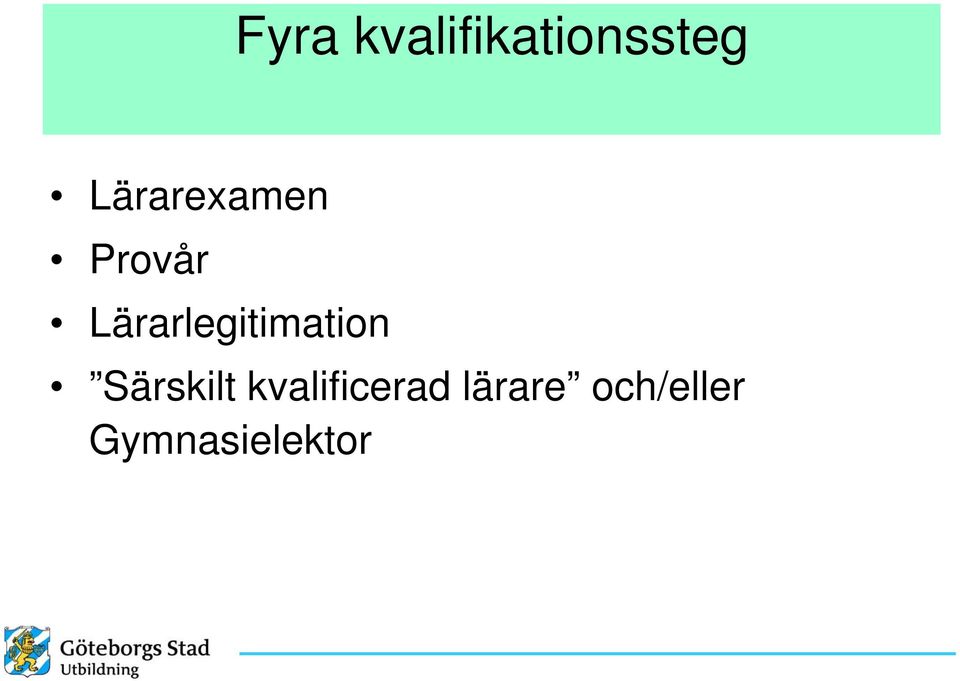 Fyra kvalifikationssteg

• Lärarexamen
• Provår
• Lärarlegitimation
• ”Särskilt kvalificerad lärare” och/eller Gymnasielektor

Göteborgs Stad
Utbildning